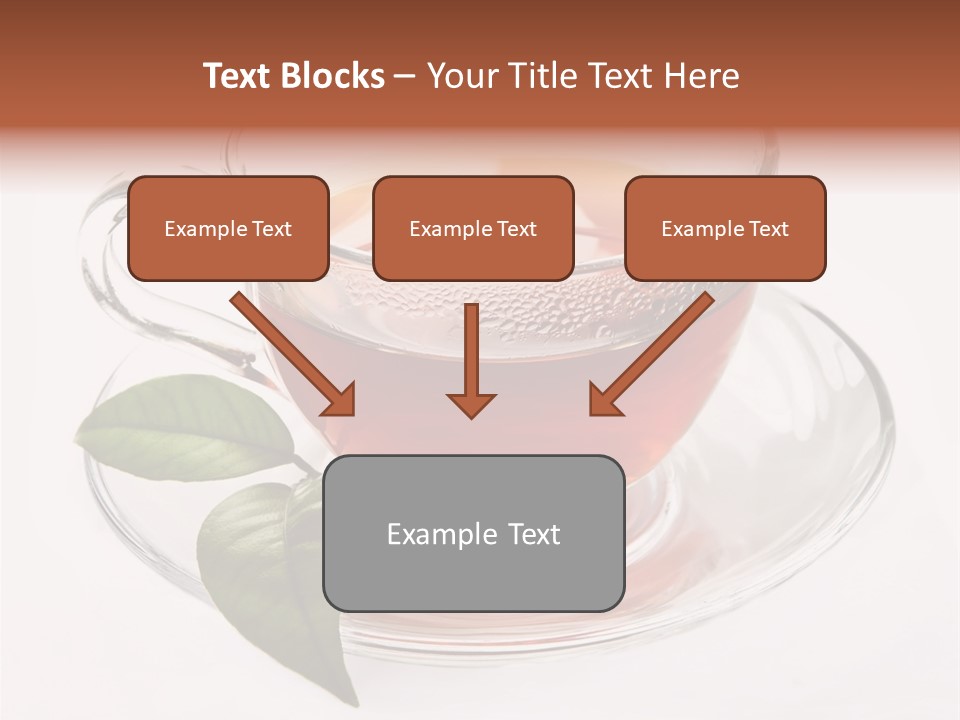 Text Blocks – Your Title Text Here

Example Text

Example Text

Example Text

Example Text